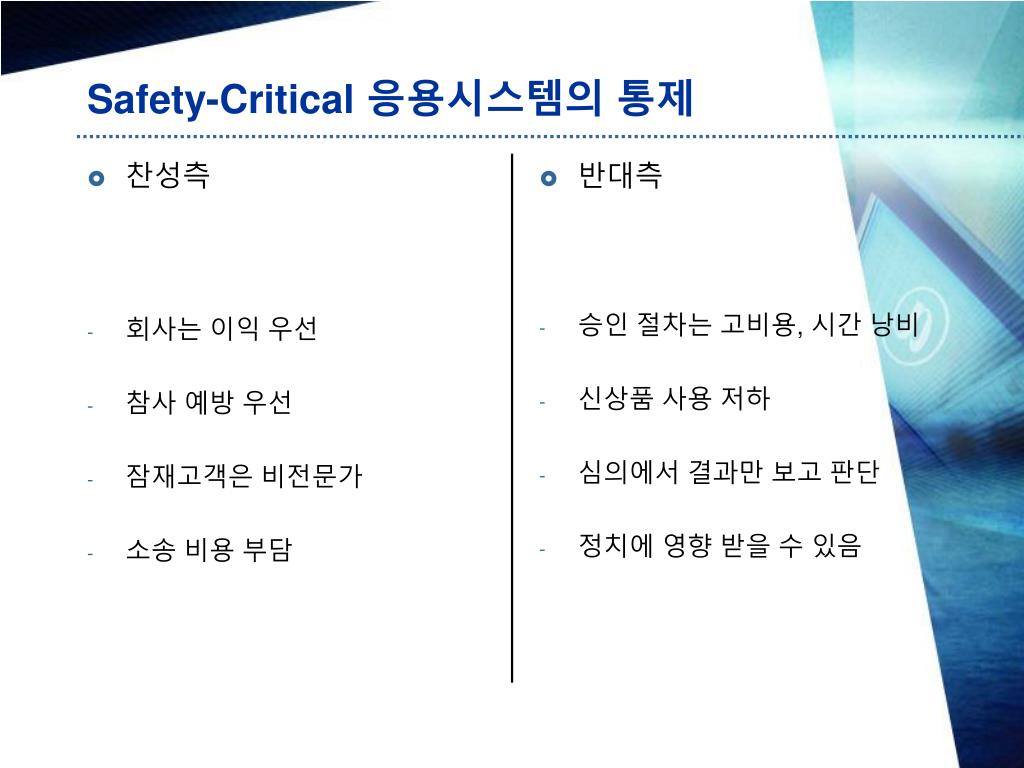 Safety-Critical 응용시스템의 통제

찬성측

- 회사는 이익 우선
- 참사 예방 우선
- 잠재고객은 비전문가
- 소송 비용 부담

반대측

- 승인 절차는 고비용, 시간 낭비
- 신상품 사용 저하
- 심의에서 결과만 보고 판단
- 정치에 영향 받을 수 있음